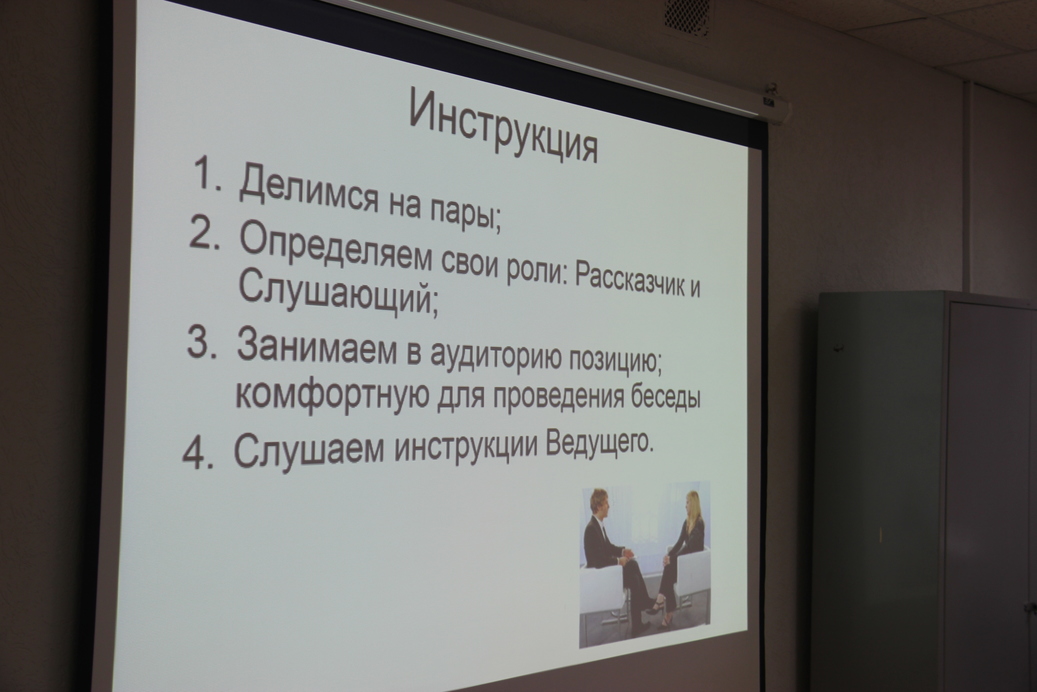 Инструкция

1. Делимся на пары;
2. Определяем свои роли: Рассказчик и Слушающий;
3. Занимаем в аудиторию позицию; комфортную для проведения беседы
4. Слушаем инструкции Ведущего.